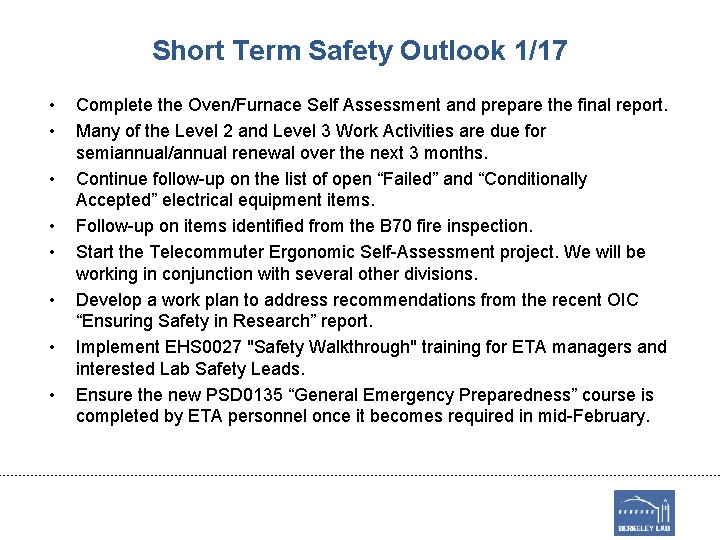 Short Term Safety Outlook 1/17

• Complete the Oven/Furnace Self Assessment and prepare the final report.

• Many of the Level 2 and Level 3 Work Activities are due for semiannual/annual renewal over the next 3 months.

• Continue follow-up on the list of open “Failed” and “Conditionally Accepted” electrical equipment items.

• Follow-up on items identified from the B70 fire inspection.

• Start the Telecommuter Ergonomic Self-Assessment project. We will be working in conjunction with several other divisions.

• Develop a work plan to address recommendations from the recent OIC “Ensuring Safety in Research” report.

• Implement EHS0027 "Safety Walkthrough" training for ETA managers and interested Lab Safety Leads.

• Ensure the new PSD0135 “General Emergency Preparedness” course is completed by ETA personnel once it becomes required in mid-February.

BERKELEY LAB